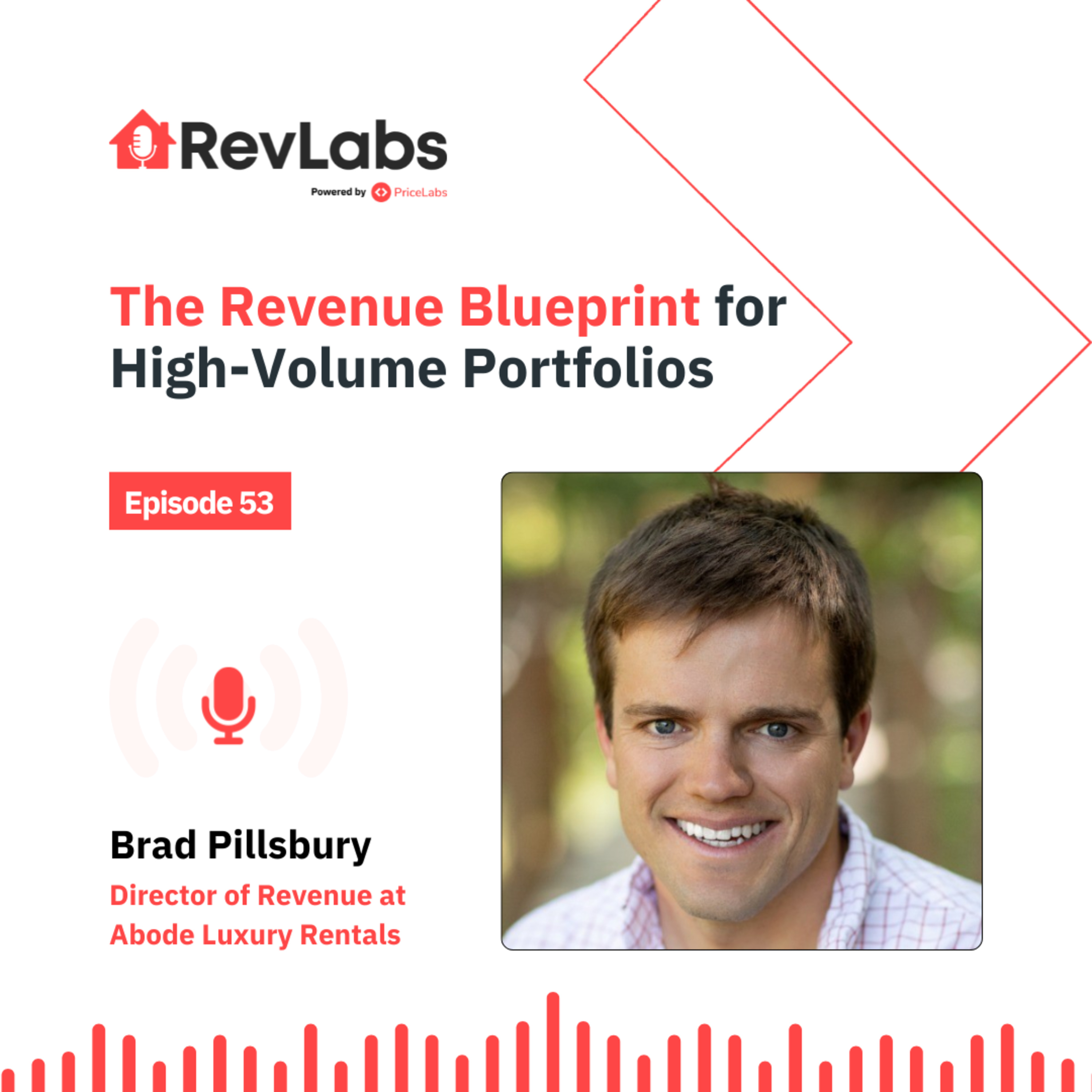 RevLabs

Powered by PriceLabs

The Revenue Blueprint for High-Volume Portfolios

Episode 53

Brad Pillsbury

Director of Revenue at Abode Luxury Rentals